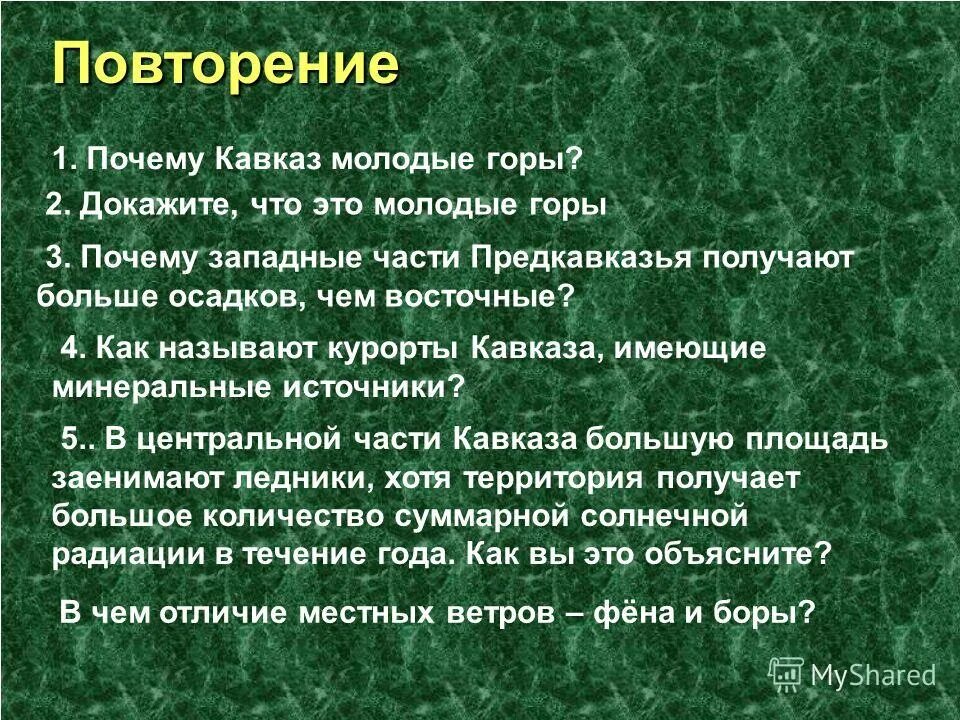 Повторение

1. Почему Кавказ молодые горы?

2. Докажите, что это молодые горы

3. Почему западные части Предкавказья получают больше осадков, чем восточные?

4. Как называют курорты Кавказа, имеющие минеральные источники?

5.. В центральной части Кавказа большую площадь заенимают ледники, хотя территория получает большое количество суммарной солнечной радиации в течение года. Как вы это объясните?

В чем отличие местных ветров – фёна и боры?

MyShared